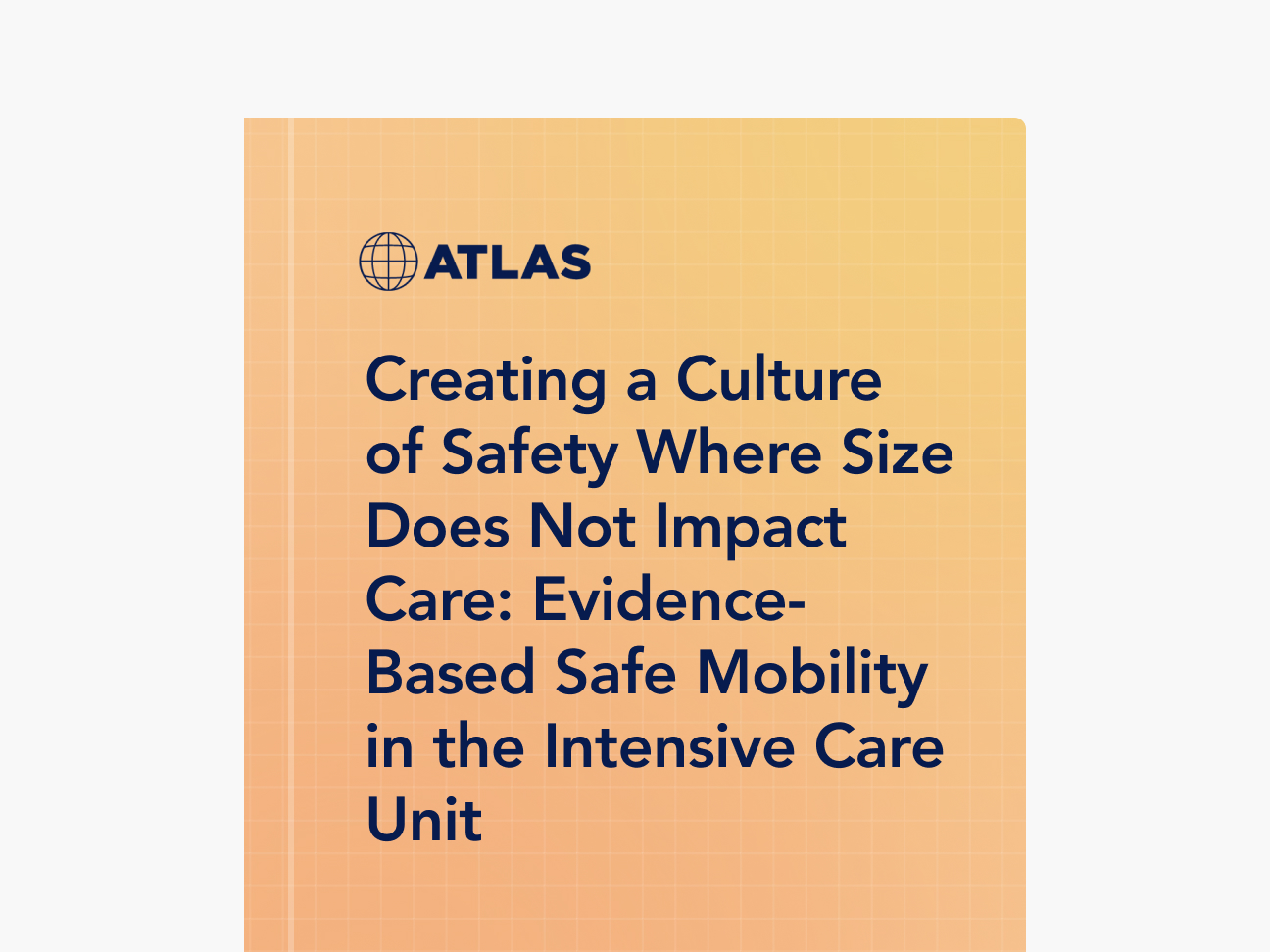 ATLAS

Creating a Culture of Safety Where Size Does Not Impact Care: Evidence-Based Safe Mobility in the Intensive Care Unit